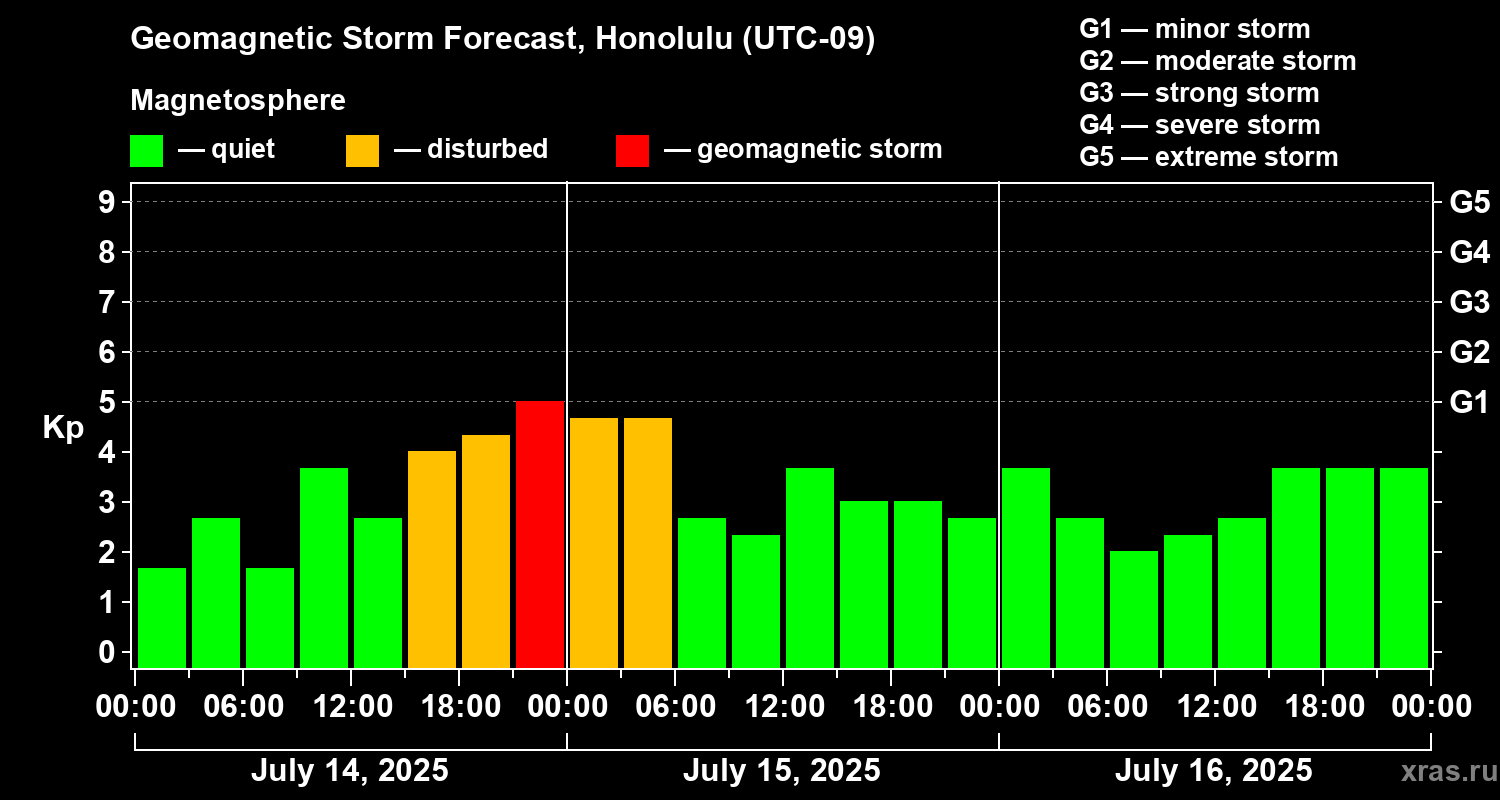 Geomagnetic Storm Forecast, Honolulu (UTC-09)

Magnetosphere

— quiet — disturbed — geomagnetic storm

G1 — minor storm
G2 — moderate storm
G3 — strong storm
G4 — severe storm
G5 — extreme storm

Kp

9 8 7 6 5 4 3 2 1 0

G5 G4 G3 G2 G1

00:00 06:00 12:00 18:00 00:00 06:00 12:00 18:00 00:00 06:00 12:00 18:00 00:00

July 14, 2025 July 15, 2025 July 16, 2025

xras.ru